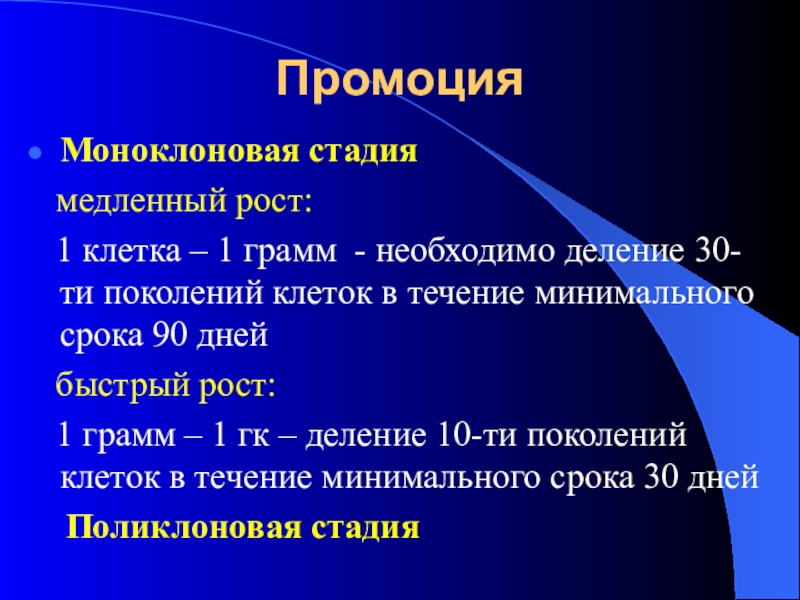 Промоция

Моноклоновая стадия

медленный рост:

1 клетка – 1 грамм - необходимо деление 30-ти поколений клеток в течение минимального срока 90 дней

быстрый рост:

1 грамм – 1 гк – деление 10-ти поколений клеток в течение минимального срока 30 дней

Поликлоновая стадия